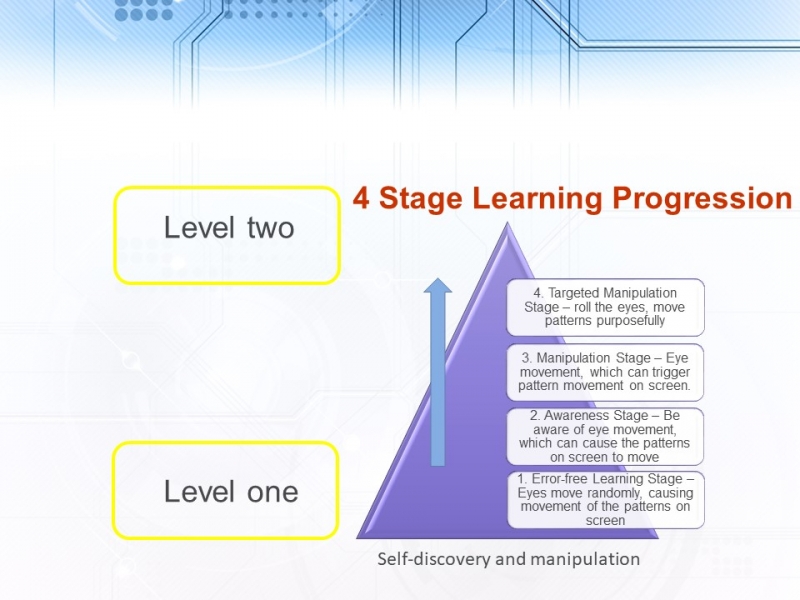 4 Stage Learning Progression

Level two

Level one

4. Targeted Manipulation Stage – roll the eyes, move patterns purposefully

3. Manipulation Stage – Eye movement, which can trigger pattern movement on screen.

2. Awareness Stage – Be aware of eye movement, which can cause the patterns on screen to move

1. Error-free Learning Stage – Eyes move randomly, causing movement of the patterns on screen

Self-discovery and manipulation